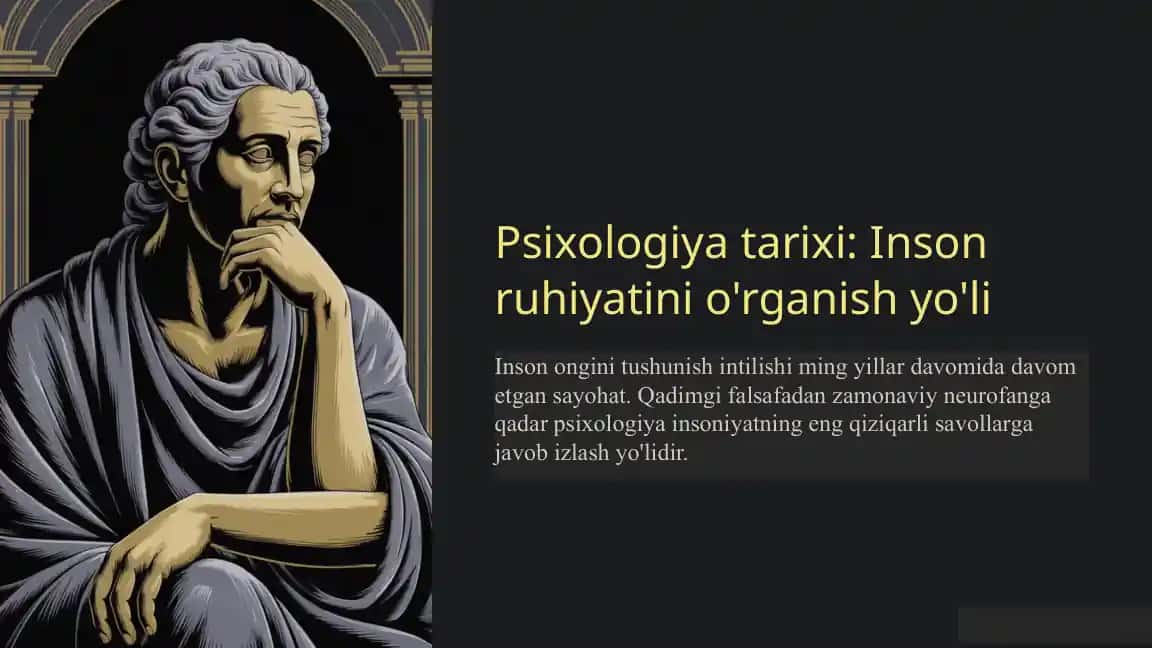 Psixologiya tarixi: Inson ruhiyatini o'rganish yo'li

Inson ongini tushunish intilishi ming yillar davomida davom etgan sayohat. Qadimgi falsafadan zamonaviy neurofanga qadar psixologiya insoniyatning eng qiziqarli savollarga javob izlash yo'lidir.